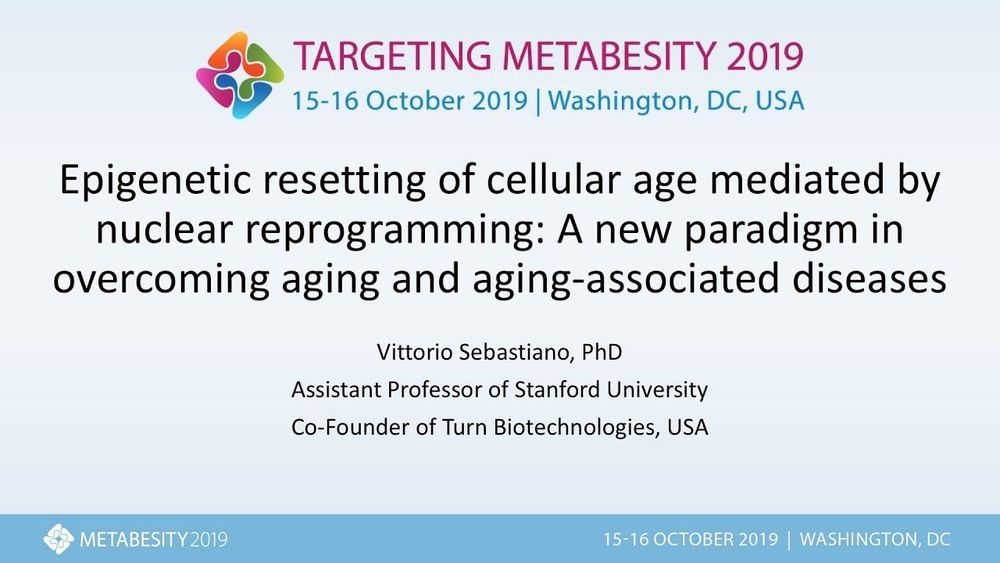 TARGETING METABESITY 2019
15-16 October 2019 | Washington, DC, USA

Epigenetic resetting of cellular age mediated by nuclear reprogramming: A new paradigm in overcoming aging and aging-associated diseases

Vittorio Sebastiano, PhD
Assistant Professor of Stanford University
Co-Founder of Turn Biotechnologies, USA

METABESITY2019

15-16 OCTOBER 2019 | WASHINGTON, DC